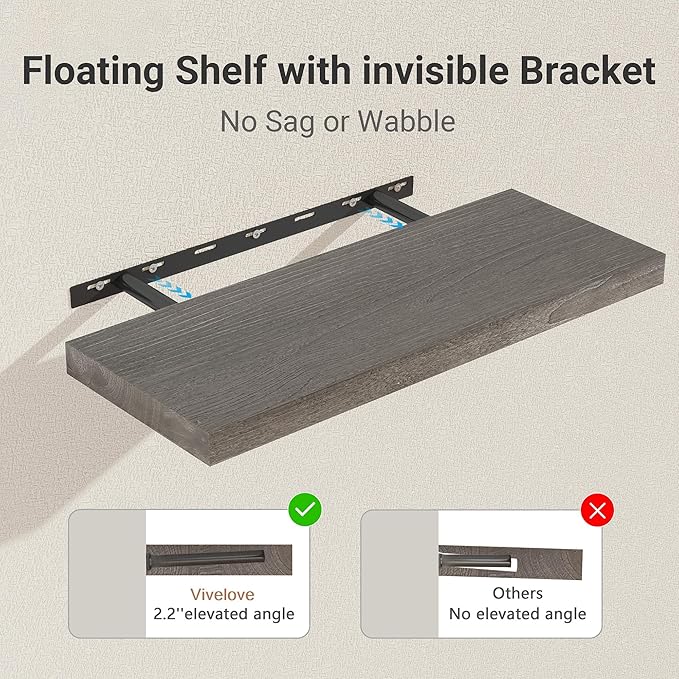 Floating Shelf with invisible Bracket

No Sag or Wabble

Vivelove
2.2''elevated angle

Others
No elevated angle